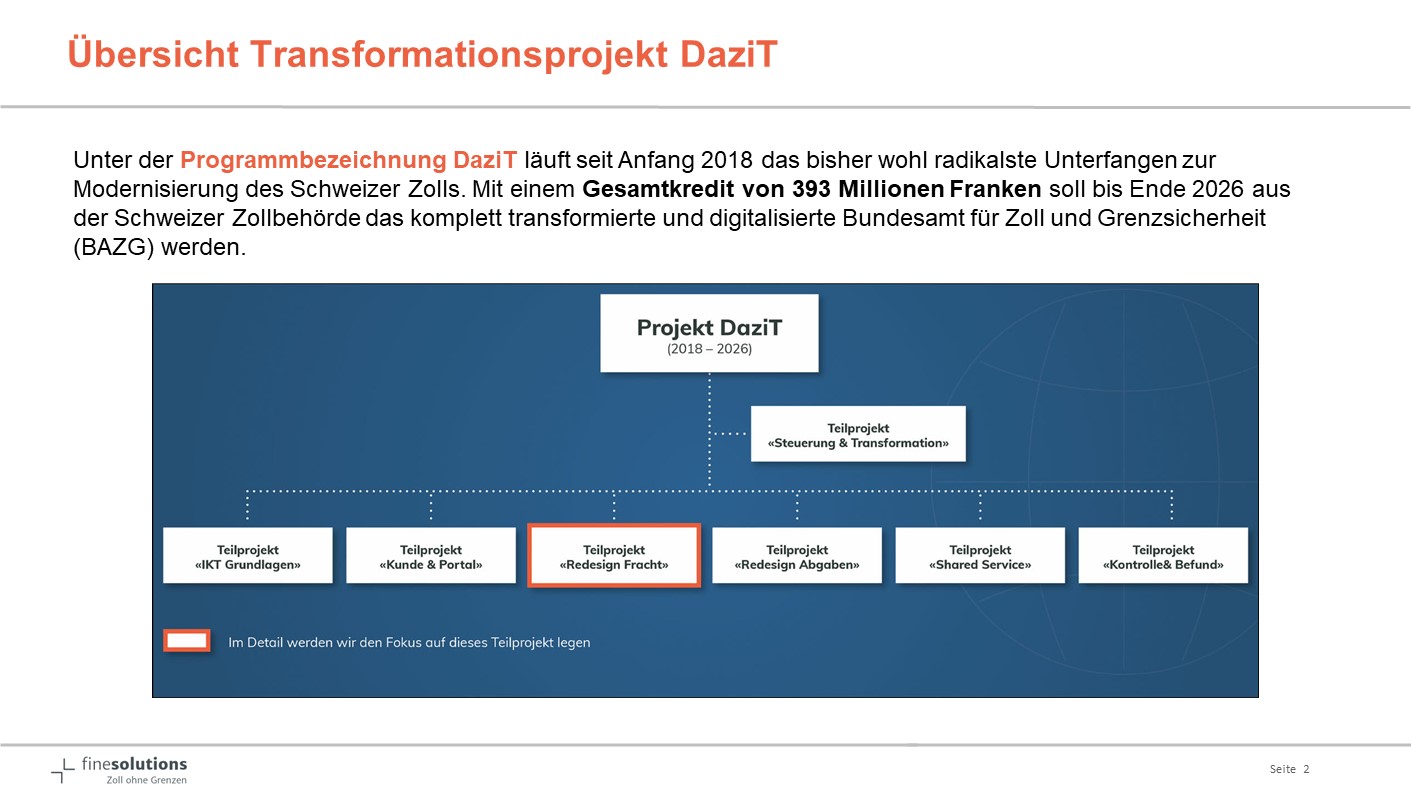 Übersicht Transformationsprojekt DaziT

Unter der Programmbezeichnung DaziT läuft seit Anfang 2018 das bisher wohl radikalste Unterfangen zur Modernisierung des Schweizer Zolls. Mit einem Gesamtkredit von 393 Millionen Franken soll bis Ende 2026 aus der Schweizer Zollbehörde das komplett transformierte und digitalisierte Bundesamt für Zoll und Grenzsicherheit (BAZG) werden.

Projekt DaziT
(2018 – 2026)

Teilprojekt
«Steuerung & Transformation»

Teilprojekt
«IKT Grundlagen»

Teilprojekt
«Kunde & Portal»

Teilprojekt
«Redesign Fracht»

Teilprojekt
«Redesign Abgaben»

Teilprojekt
«Shared Service»

Teilprojekt
«Kontrolle& Befund»

Im Detail werden wir den Fokus auf dieses Teilprojekt legen

finesolutions
Zoll ohne Grenzen

Seite 2